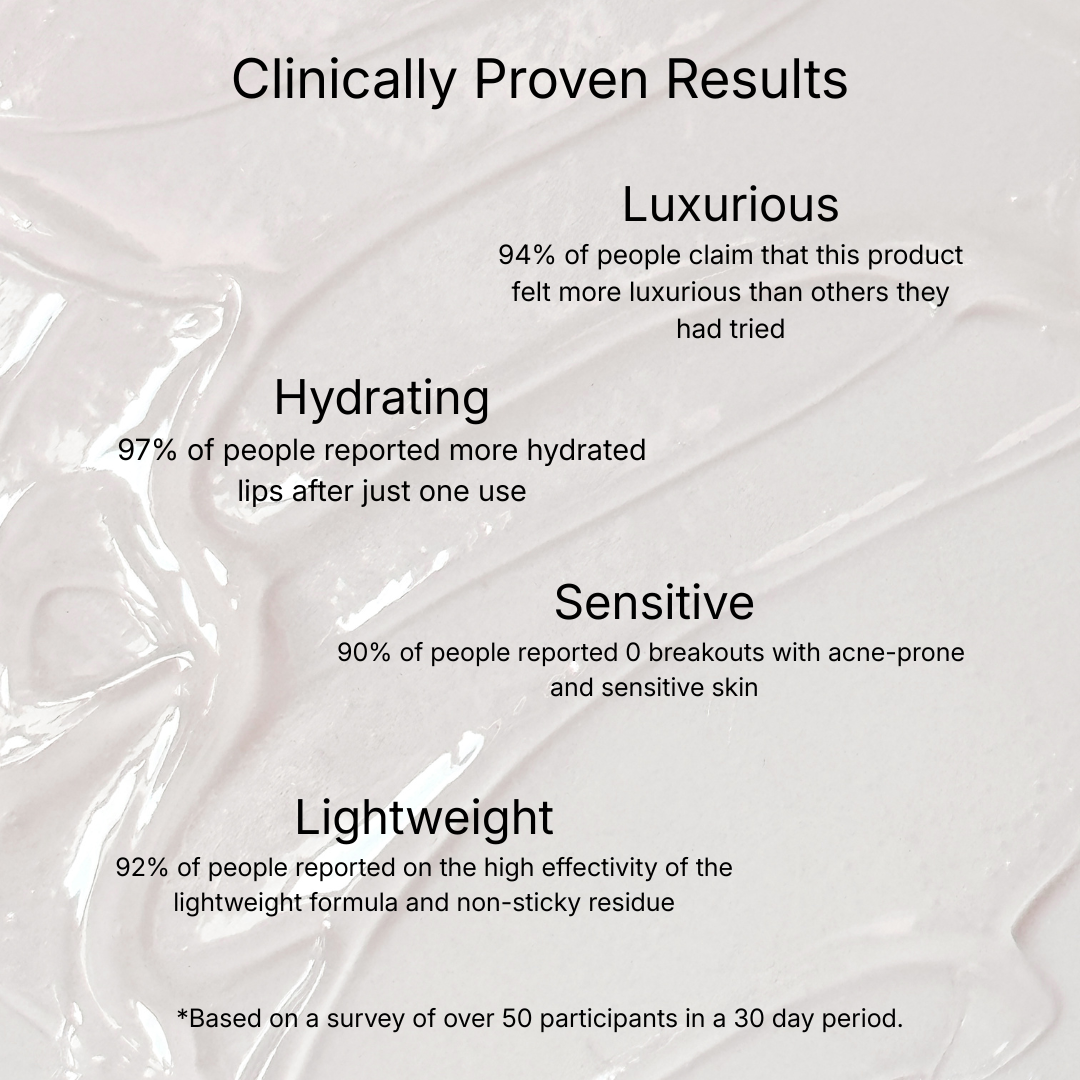 Clinically Proven Results

Luxurious
94% of people claim that this product felt more luxurious than others they had tried

Hydrating
97% of people reported more hydrated lips after just one use

Sensitive
90% of people reported 0 breakouts with acne-prone and sensitive skin

Lightweight
92% of people reported on the high effectivity of the lightweight formula and non-sticky residue

*Based on a survey of over 50 participants in a 30 day period.